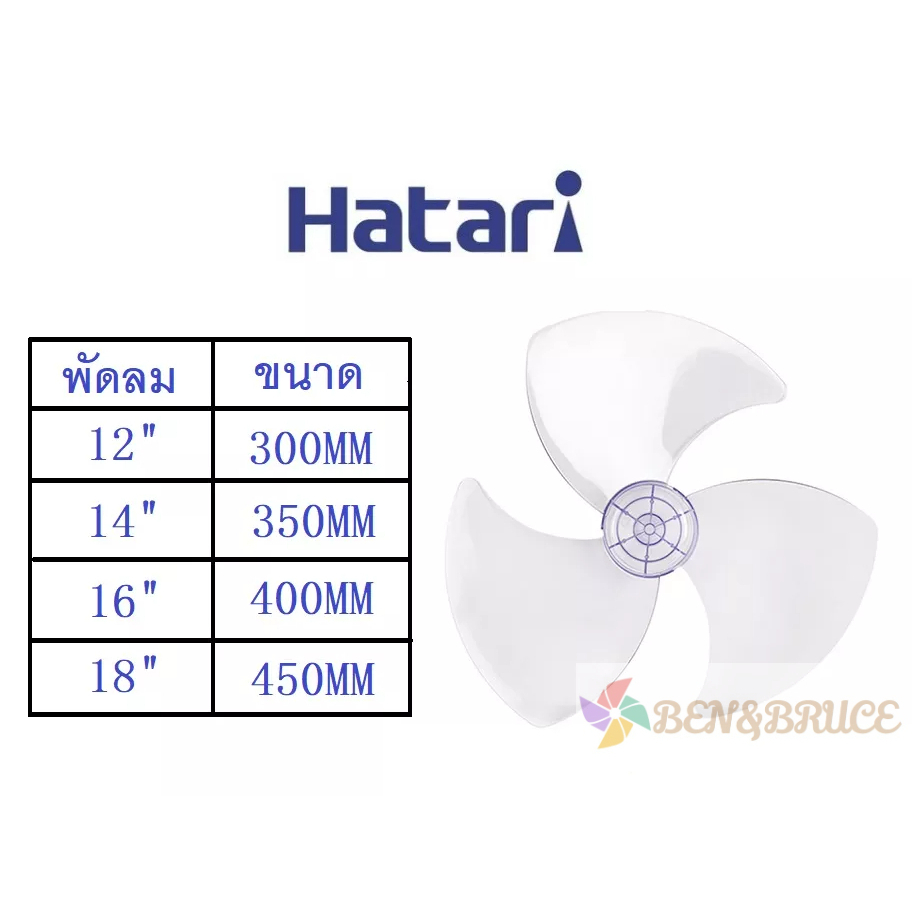 Hatari

| พัดลม | ขนาด |
|---|---|
| 12" | 300MM |
| 14" | 350MM |
| 16" | 400MM |
| 18" | 450MM |

BEN&BRUCE